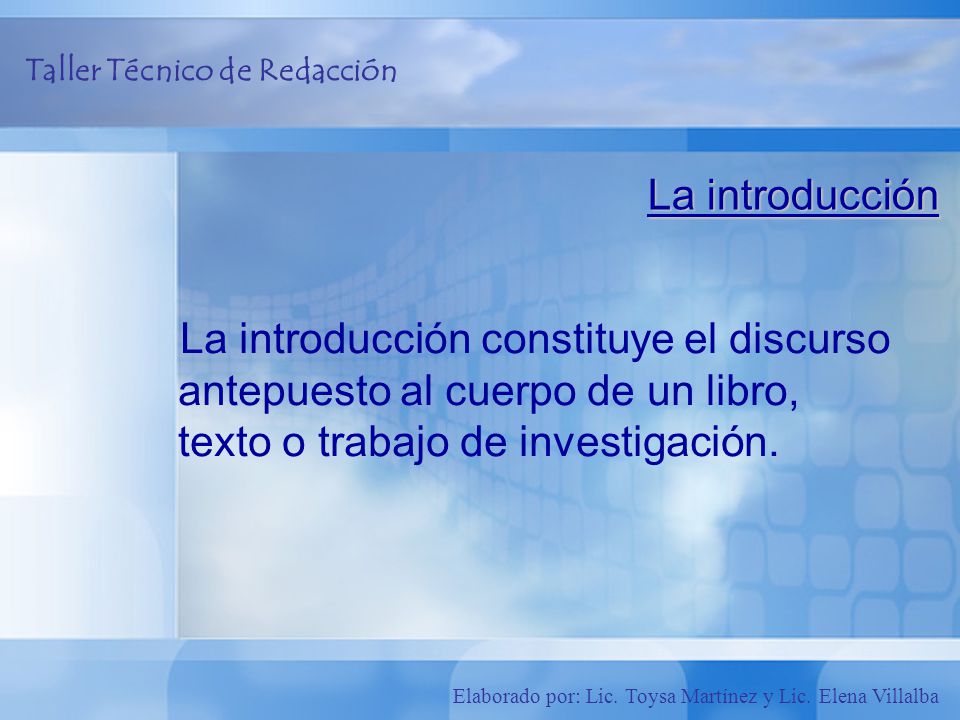 Taller Técnico de Redacción

La introducción

La introducción constituye el discurso antepuesto al cuerpo de un libro, texto o trabajo de investigación.

Elaborado por: Lic. Toysa Martínez y Lic. Elena Villalba